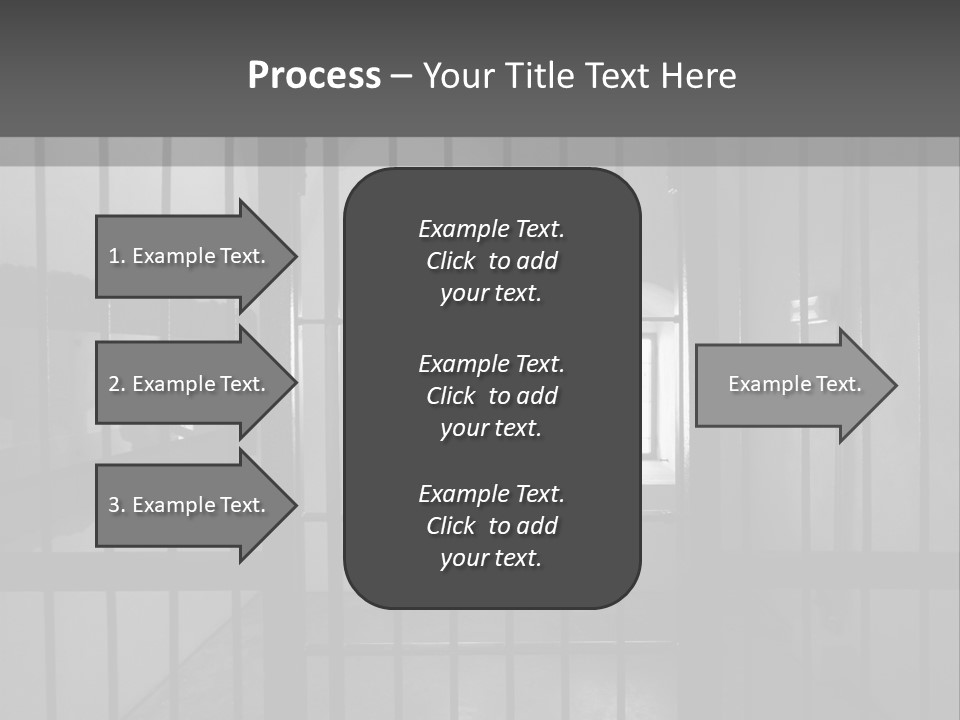 Process – Your Title Text Here

1. Example Text.

2. Example Text.

3. Example Text.

Example Text. Click to add your text.

Example Text. Click to add your text.

Example Text. Click to add your text.

Example Text.